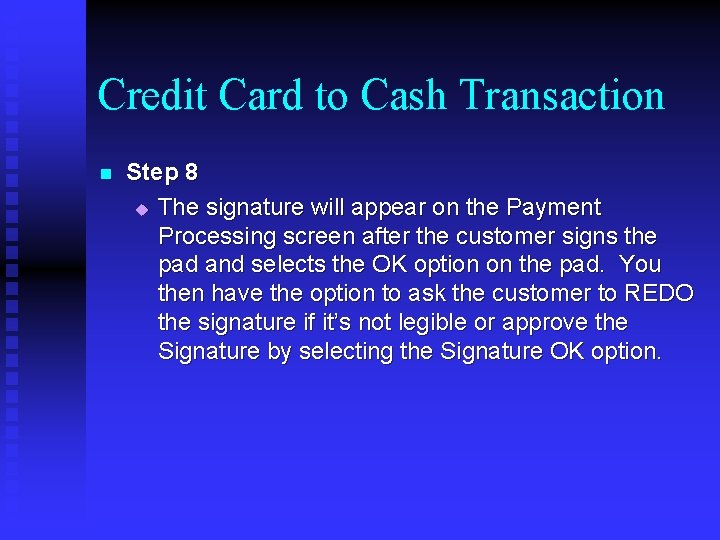 Credit Card to Cash Transaction

Step 8

The signature will appear on the Payment Processing screen after the customer signs the pad and selects the OK option on the pad. You then have the option to ask the customer to REDO the signature if it's not legible or approve the Signature by selecting the Signature OK option.